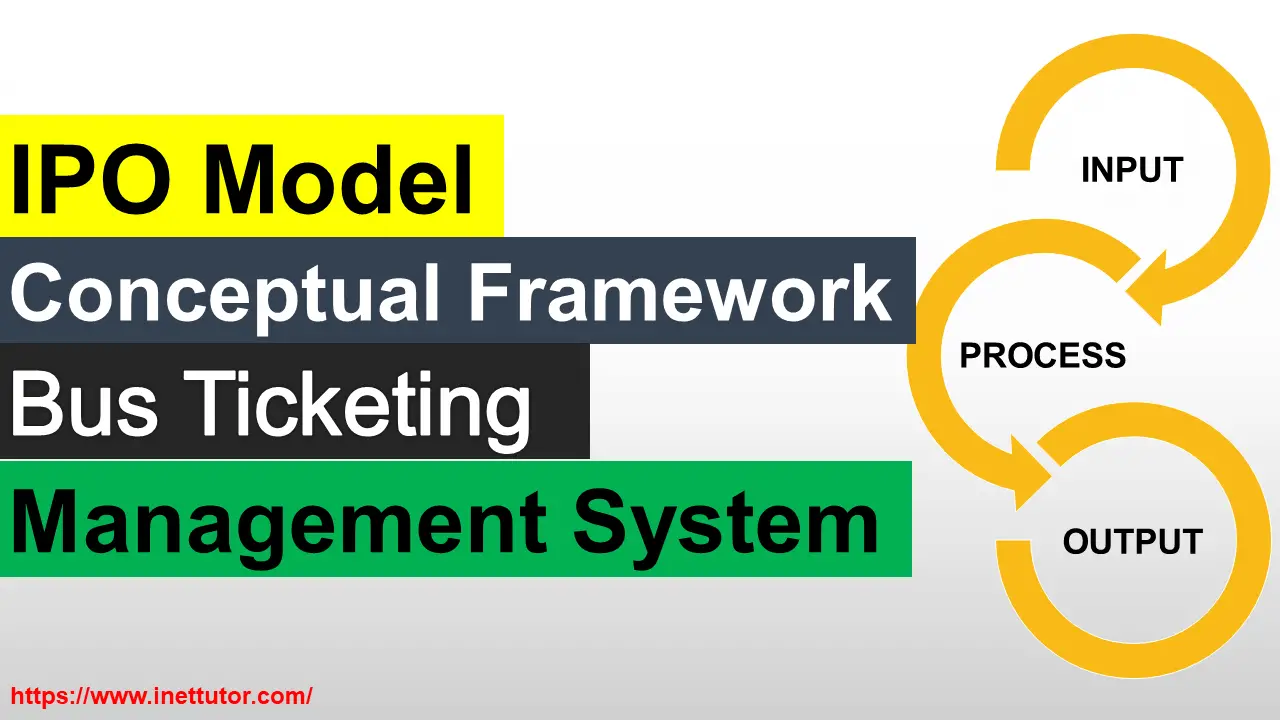 IPO Model
Conceptual Framework
Bus Ticketing
Management System

INPUT
PROCESS
OUTPUT

https://www.inettutor.com/